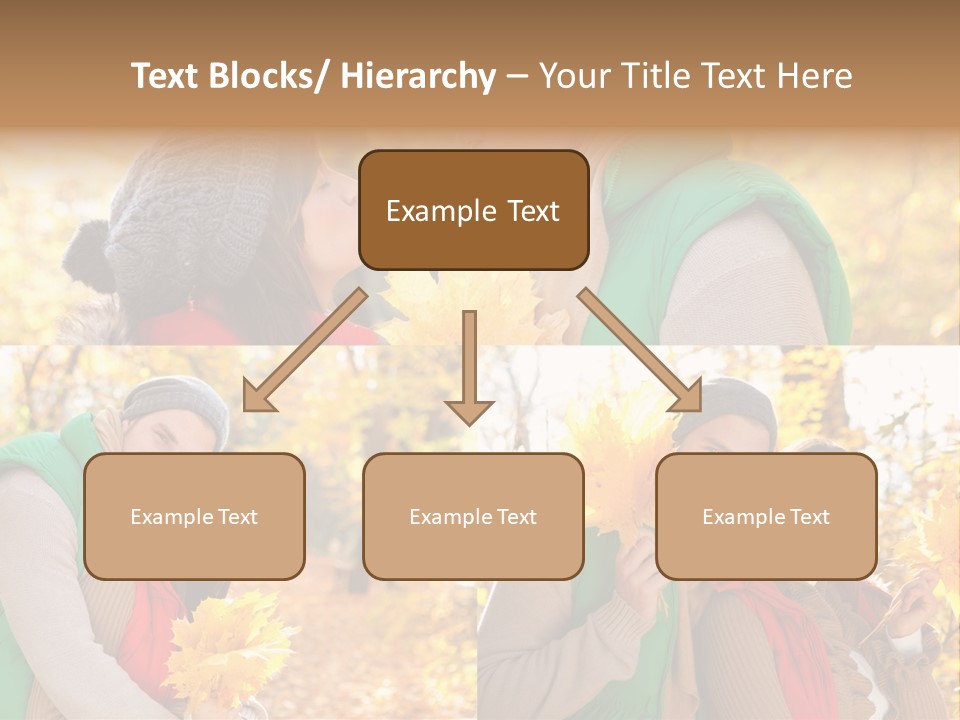 Text Blocks/ Hierarchy – Your Title Text Here

Example Text

Example Text

Example Text

Example Text